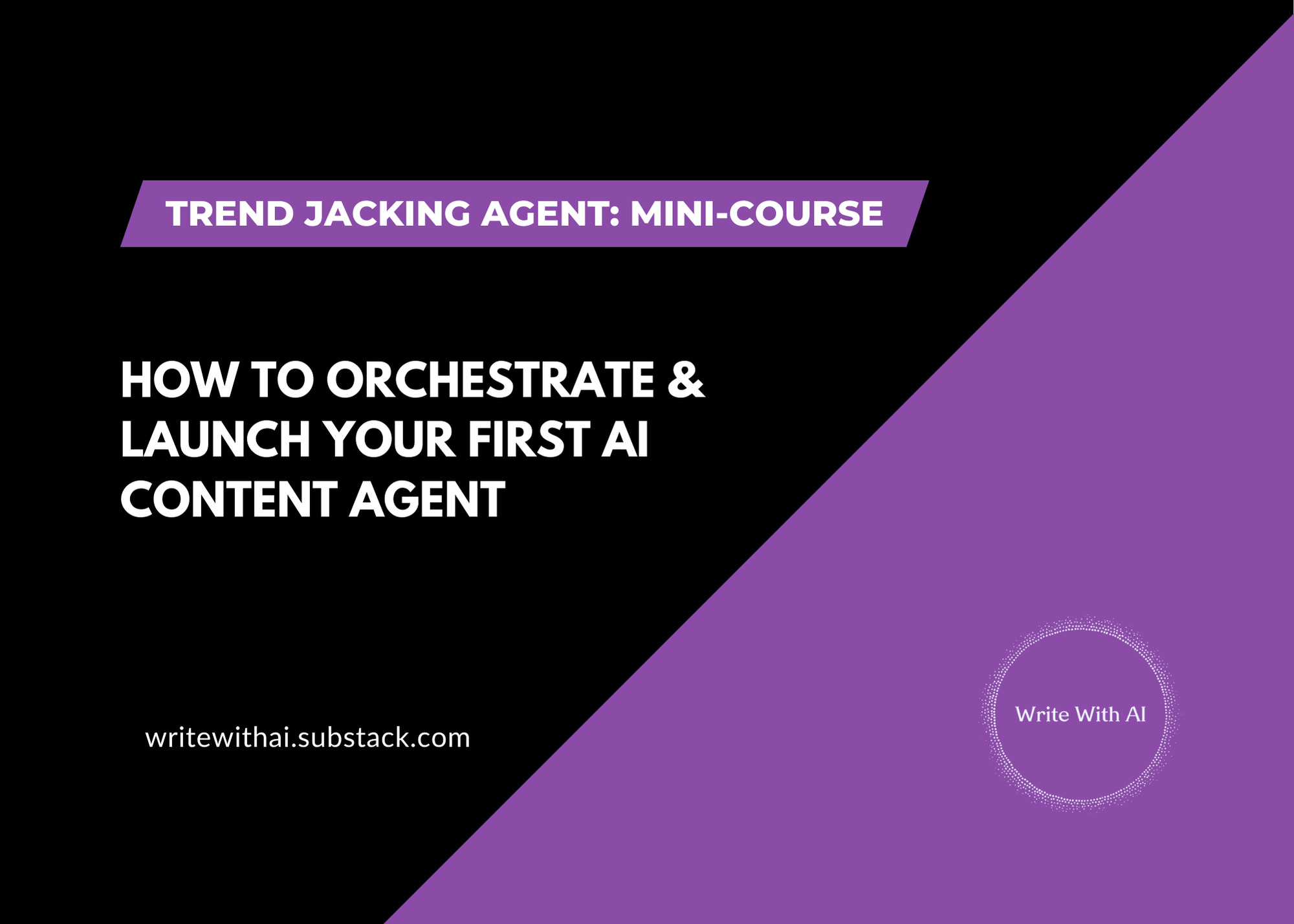 TREND JACKING AGENT: MINI-COURSE

HOW TO ORCHESTRATE & LAUNCH YOUR FIRST AI CONTENT AGENT

writewithai.substack.com

Write With AI